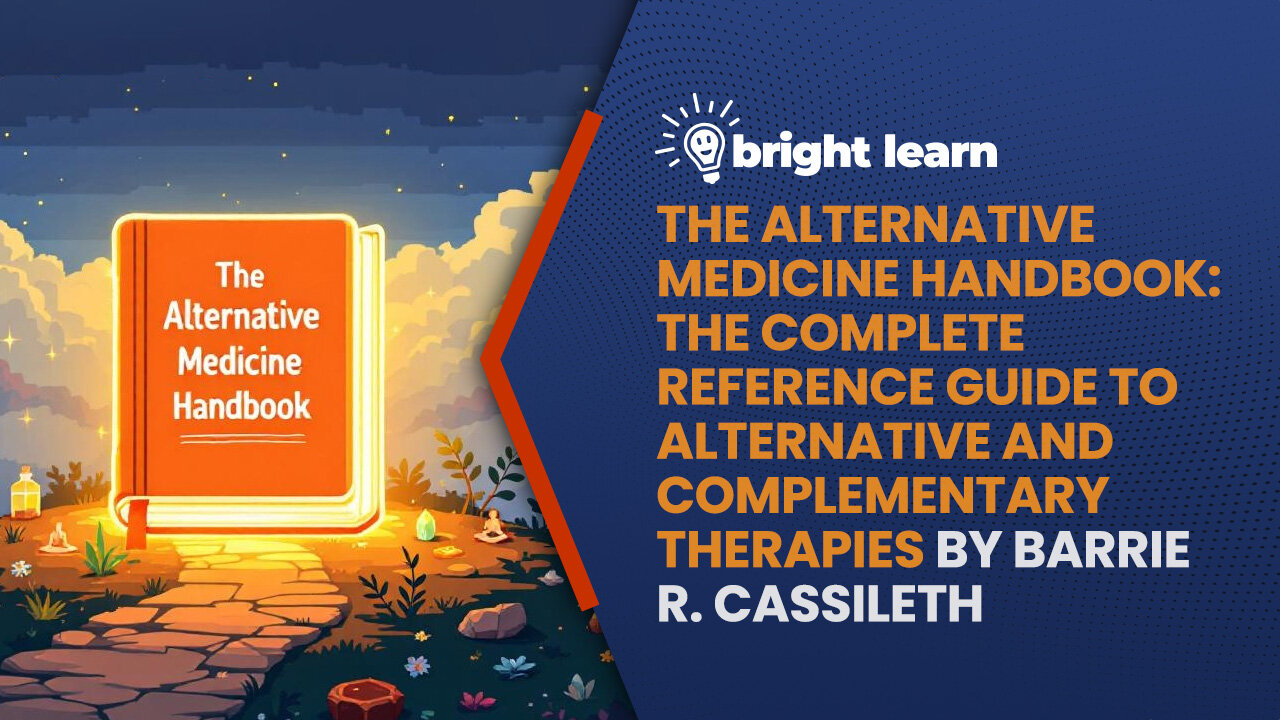 The Alternative Medicine Handbook

bright learn

THE ALTERNATIVE MEDICINE HANDBOOK: THE COMPLETE REFERENCE GUIDE TO ALTERNATIVE AND COMPLEMENTARY THERAPIES BY BARRIE R. CASSILETH